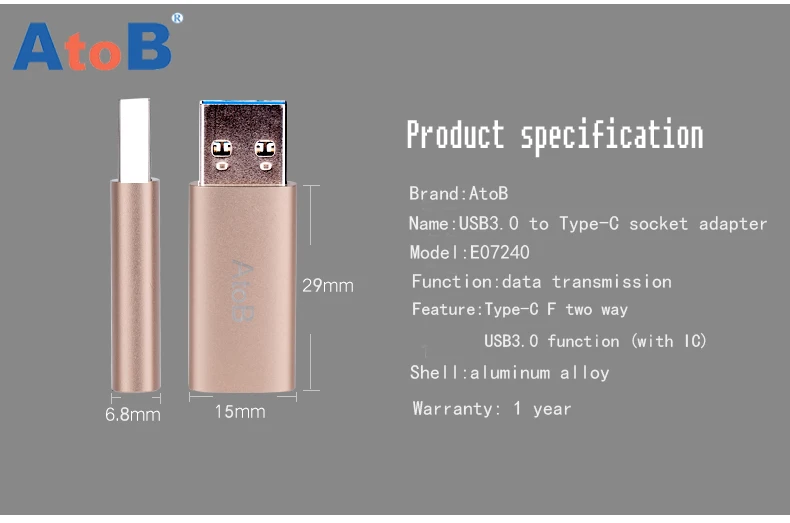 AtoB®

AtoB

29mm

6.8mm

15mm

Product specification

Brand:AtoB

Name:USB3.0 to Type-C socket adapter

Model:E07240

Function:data transmission

Feature:Type-C F two way

USB3.0 function (with IC)

Shell:aluminum alloy

Warranty: 1 year